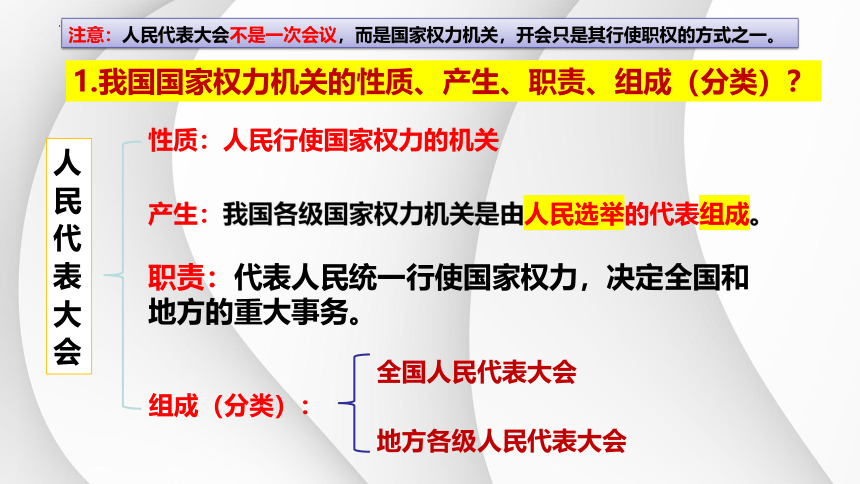 注意：人民代表大会不是一次会议，而是国家权力机关，开会只是其行使职权的方式之一。

1.我国国家权力机关的性质、产生、职责、组成（分类）？

人民代表大会

性质：人民行使国家权力的机关

产生：我国各级国家权力机关是由人民选举的代表组成。

职责：代表人民统一行使国家权力，决定全国和地方的重大事务。

组成（分类）：

全国人民代表大会

地方各级人民代表大会